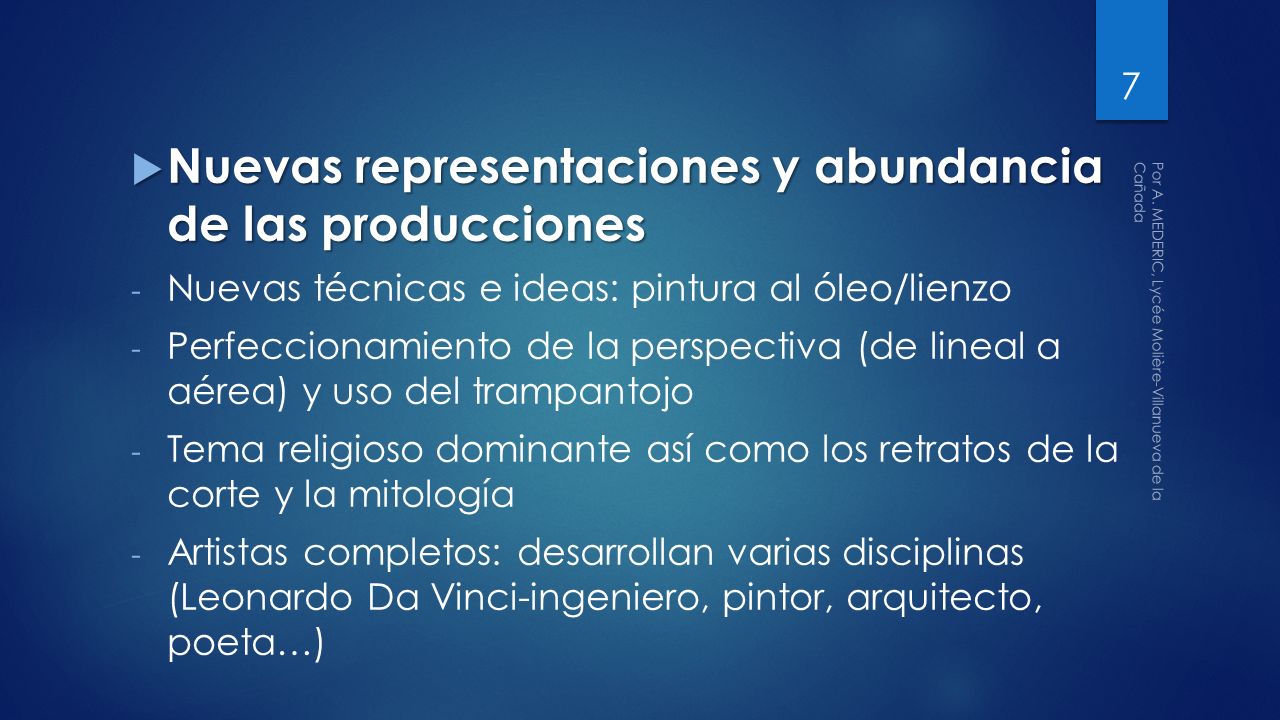 7

Nuevas representaciones y abundancia de las producciones

- Nuevas técnicas e ideas: pintura al óleo/lienzo
- Perfeccionamiento de la perspectiva (de lineal a aérea) y uso del trampantojo
- Tema religioso dominante así como los retratos de la corte y la mitología
- Artistas completos: desarrollan varias disciplinas (Leonardo Da Vinci-ingeniero, pintor, arquitecto, poeta…)

Por A. MEDERIC, Lycée Molière-Villanueva de la Cañada